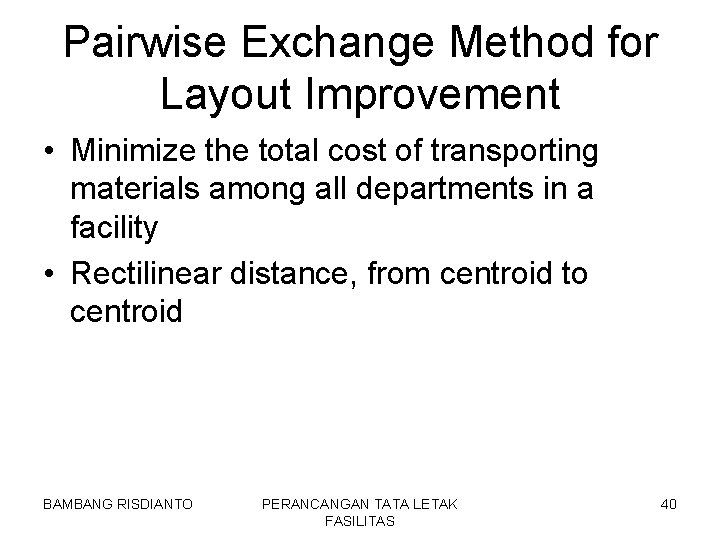 Pairwise Exchange Method for Layout Improvement

• Minimize the total cost of transporting materials among all departments in a facility

• Rectilinear distance, from centroid to centroid

BAMBANG RISDIANTO

PERANCANGAN TATA LETAK FASILITAS

40